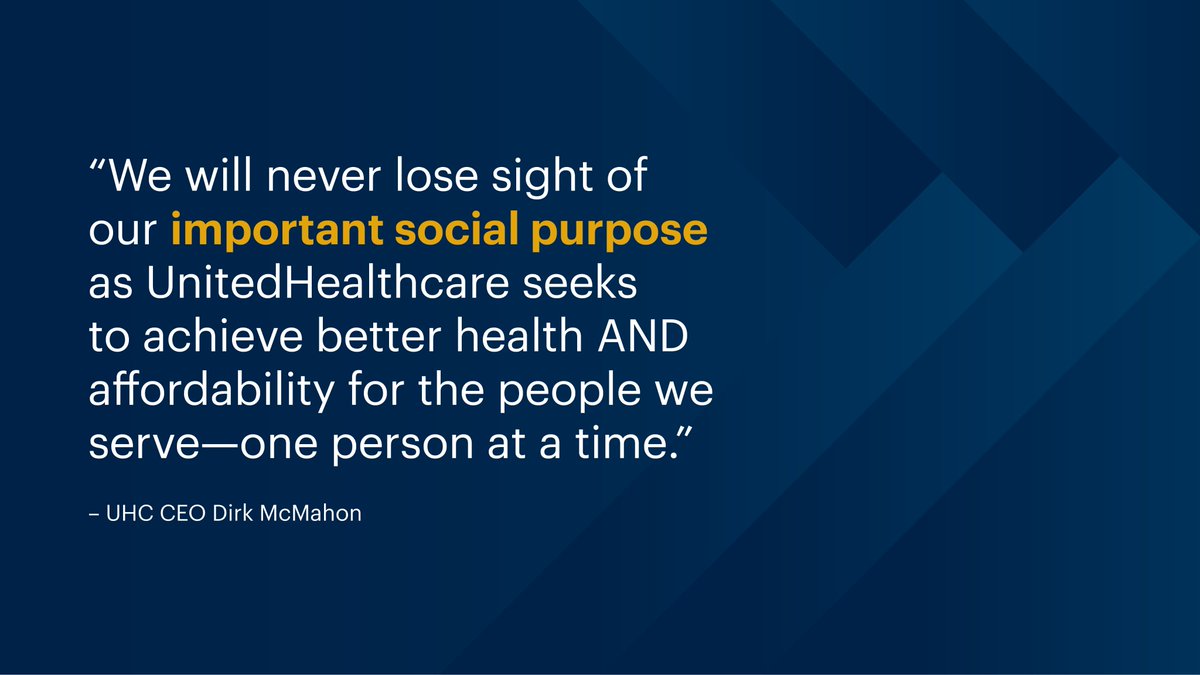 “We will never lose sight of our important social purpose as UnitedHealthcare seeks to achieve better health AND affordability for the people we serve—one person at a time.”

– UHC CEO Dirk McMahon